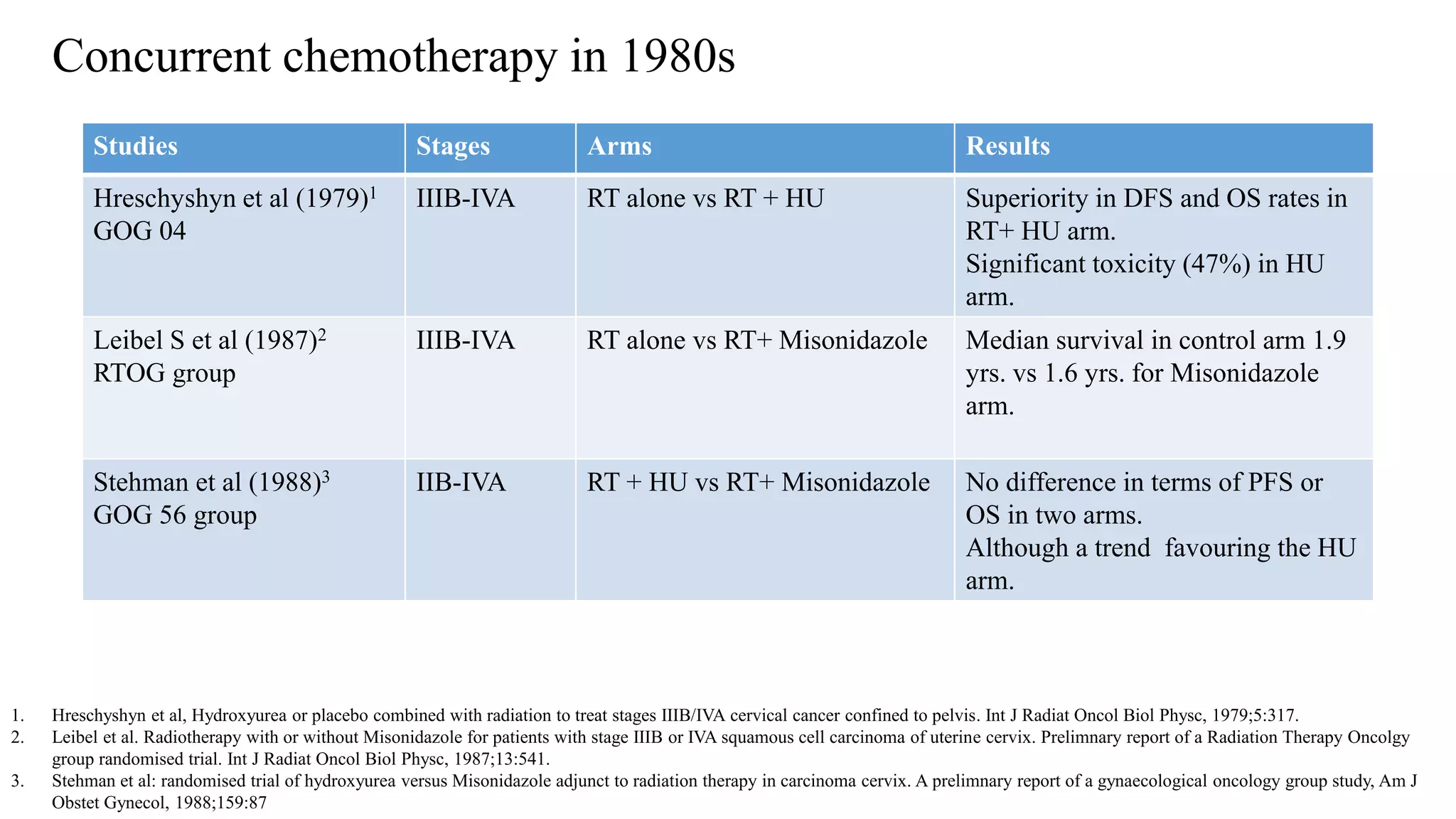 Concurrent chemotherapy in 1980s

| Studies | Stages | Arms | Results |
|---|---|---|---|
| Hreschyshyn et al (1979)$^1$ GOG 04 | IIIB-IVA | RT alone vs RT + HU | Superiority in DFS and OS rates in RT+ HU arm. Significant toxicity (47%) in HU arm. |
| Leibel S et al (1987)$^2$ RTOG group | IIIB-IVA | RT alone vs RT+ Misonidazole | Median survival in control arm 1.9 yrs. vs 1.6 yrs. for Misonidazole arm. |
| Stehman et al (1988)$^3$ GOG 56 group | IIB-IVA | RT + HU vs RT+ Misonidazole | No difference in terms of PFS or OS in two arms. Although a trend favouring the HU arm. |

1. Hreschyshyn et al, Hydroxyurea or placebo combined with radiation to treat stages IIIB/IVA cervical cancer confined to pelvis. Int J Radiat Oncol Biol Physc, 1979;5:317.
2. Leibel et al. Radiotherapy with or without Misonidazole for patients with stage IIIB or IVA squamous cell carcinoma of uterine cervix. Prelimnary report of a Radiation Therapy Oncolgy group randomised trial. Int J Radiat Oncol Biol Physc, 1987;13:541.
3. Stehman et al: randomised trial of hydroxyurea versus Misonidazole adjunct to radiation therapy in carcinoma cervix. A prelimnary report of a gynaecological oncology group study, Am J Obstet Gynecol, 1988;159:87